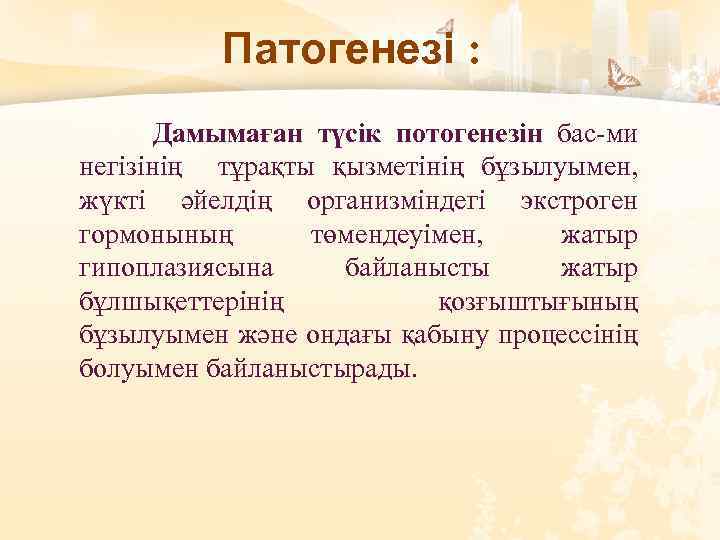 Патогенезі :

Дамымаған түсік потогенезін бас-ми негізінің тұрақты қызметінің бұзылуымен, жүкті әйелдің организміндегі экстроген гормонының төмендеуімен, жатыр гипоплазиясына байланысты жатыр бұлшықеттерінің қозғыштығының бұзылуымен және ондағы қабыну процессінің болуымен байланыстырады.